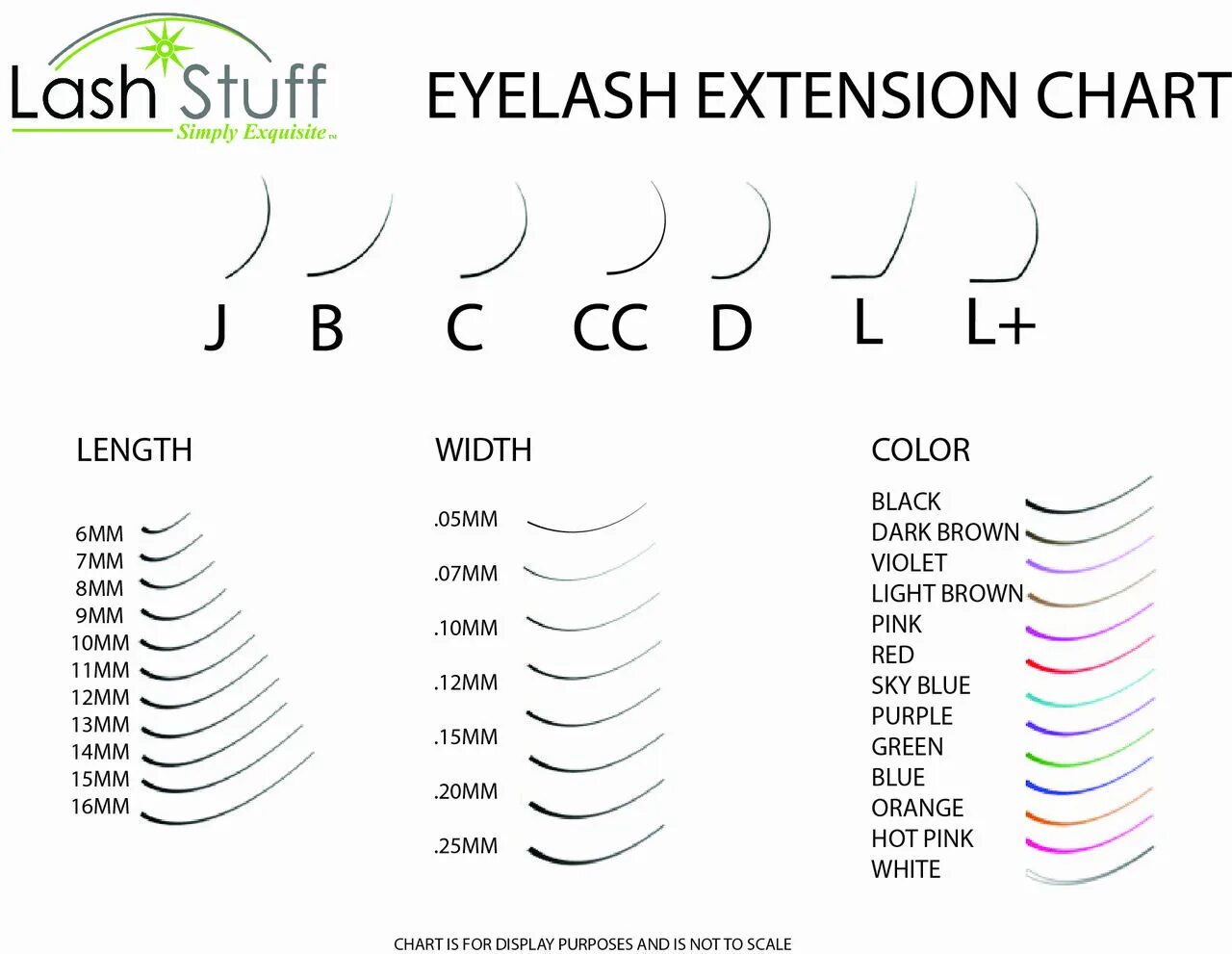 Lash Stuff
Simply Exquisite™

EYELASH EXTENSION CHART

J B C CC D L L+

LENGTH

6MM
7MM
8MM
9MM
10MM
11MM
12MM
13MM
14MM
15MM
16MM

WIDTH

.05MM
.07MM
.10MM
.12MM
.15MM
.20MM
.25MM

COLOR

BLACK
DARK BROWN
VIOLET
LIGHT BROWN
PINK
RED
SKY BLUE
PURPLE
GREEN
BLUE
ORANGE
HOT PINK
WHITE

CHART IS FOR DISPLAY PURPOSES AND IS NOT TO SCALE